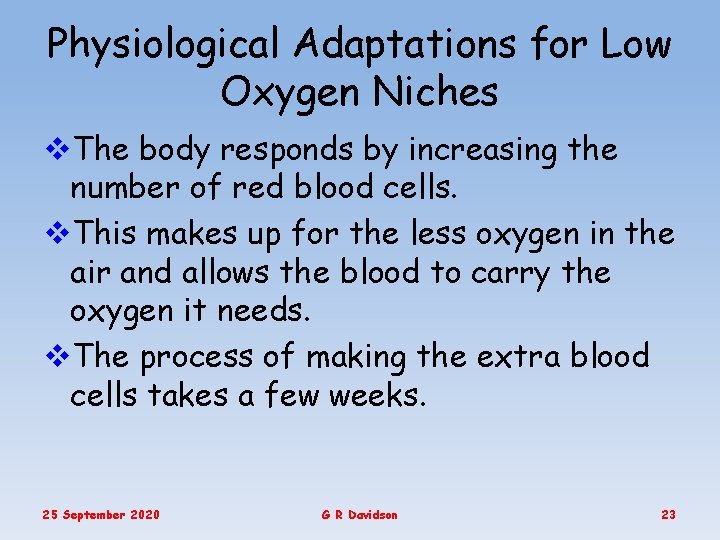 Physiological Adaptations for Low Oxygen Niches

❖The body responds by increasing the number of red blood cells.

❖This makes up for the less oxygen in the air and allows the blood to carry the oxygen it needs.

❖The process of making the extra blood cells takes a few weeks.

25 September 2020

G R Davidson

23